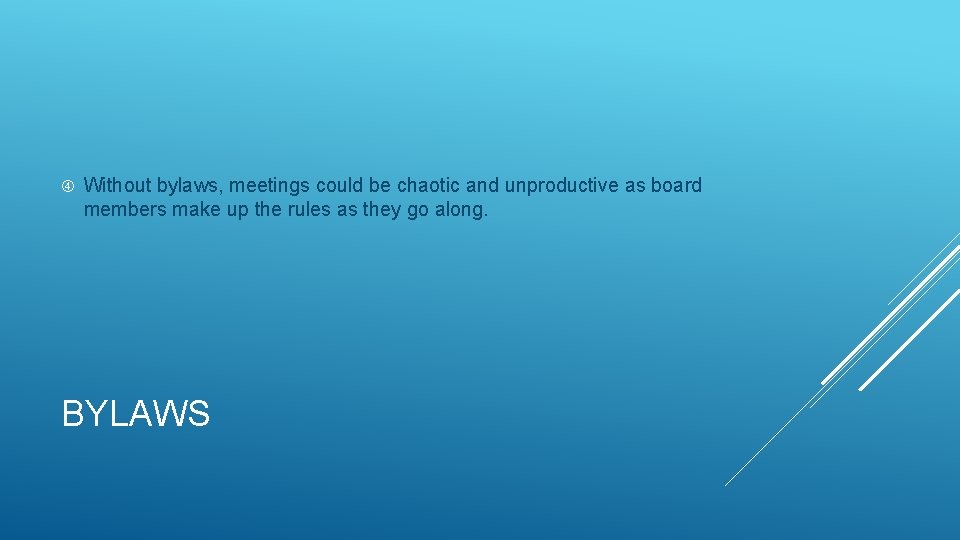 Without bylaws, meetings could be chaotic and unproductive as board members make up the rules as they go along.

BYLAWS